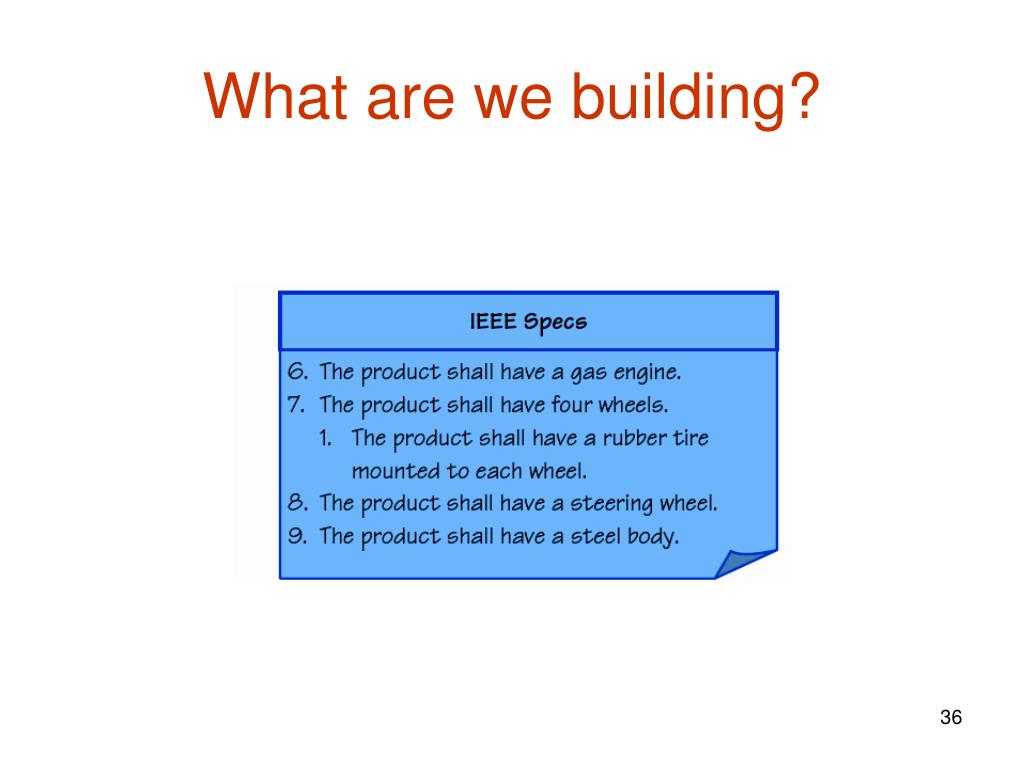 What are we building?

IEEE Specs

6. The product shall have a gas engine.
7. The product shall have four wheels.
  1. The product shall have a rubber tire mounted to each wheel.
8. The product shall have a steering wheel.
9. The product shall have a steel body.

36